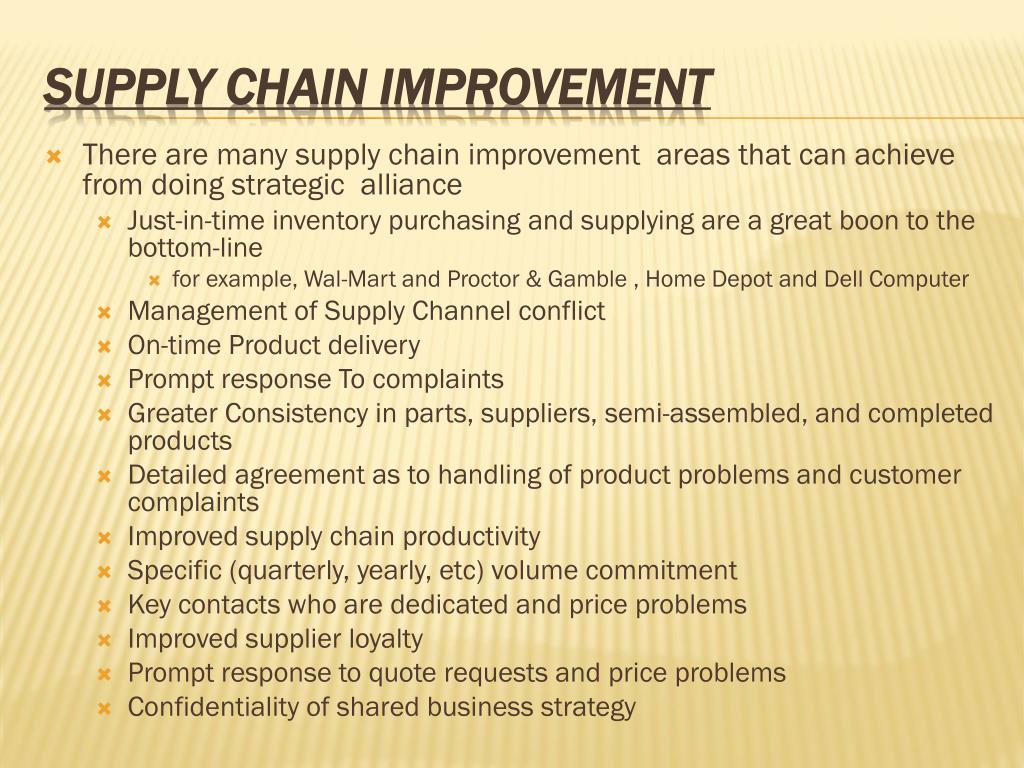 SUPPLY CHAIN IMPROVEMENT

There are many supply chain improvement  areas that can achieve from doing strategic  alliance

Just-in-time inventory purchasing and supplying are a great boon to the bottom-line

for example, Wal-Mart and Proctor & Gamble , Home Depot and Dell Computer

Management of Supply Channel conflict

On-time Product delivery

Prompt response To complaints

Greater Consistency in parts, suppliers, semi-assembled, and completed products

Detailed agreement as to handling of product problems and customer complaints

Improved supply chain productivity

Specific (quarterly, yearly, etc) volume commitment

Key contacts who are dedicated and price problems

Improved supplier loyalty

Prompt response to quote requests and price problems

Confidentiality of shared business strategy